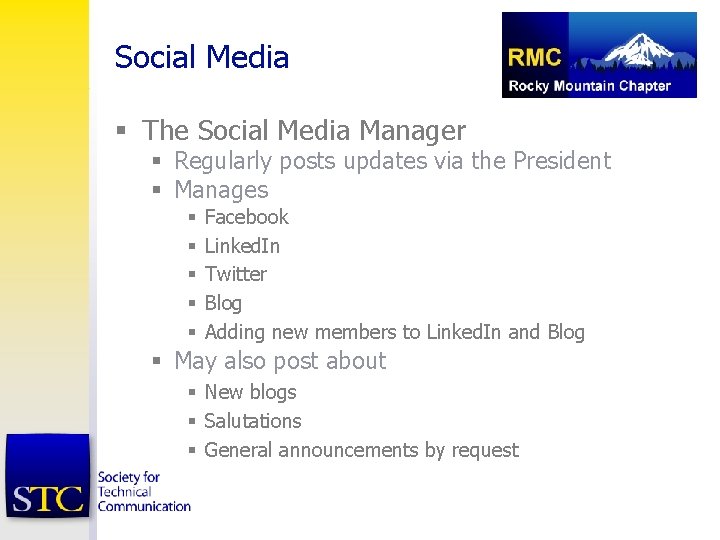 Social Media

RMC
Rocky Mountain Chapter

- The Social Media Manager
  - Regularly posts updates via the President
  - Manages
    - Facebook
    - LinkedIn
    - Twitter
    - Blog
    - Adding new members to LinkedIn and Blog
  - May also post about
    - New blogs
    - Salutations
    - General announcements by request

STC
Society for Technical Communication